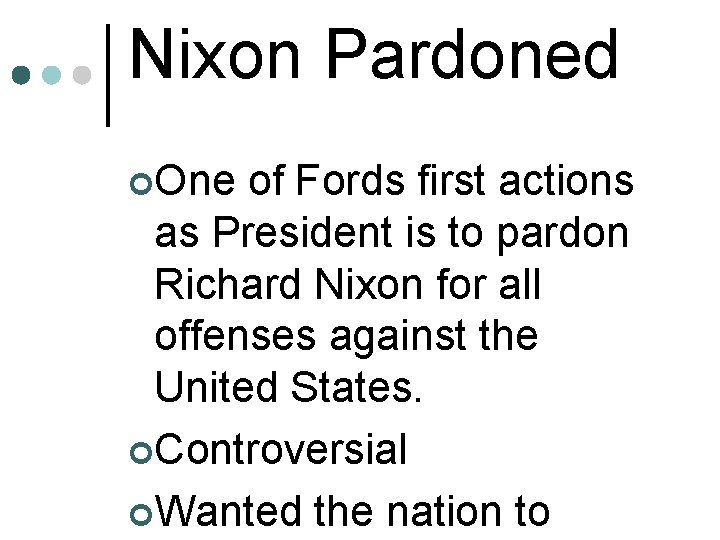 Nixon Pardoned

One of Fords first actions as President is to pardon Richard Nixon for all offenses against the United States.

Controversial

Wanted the nation to